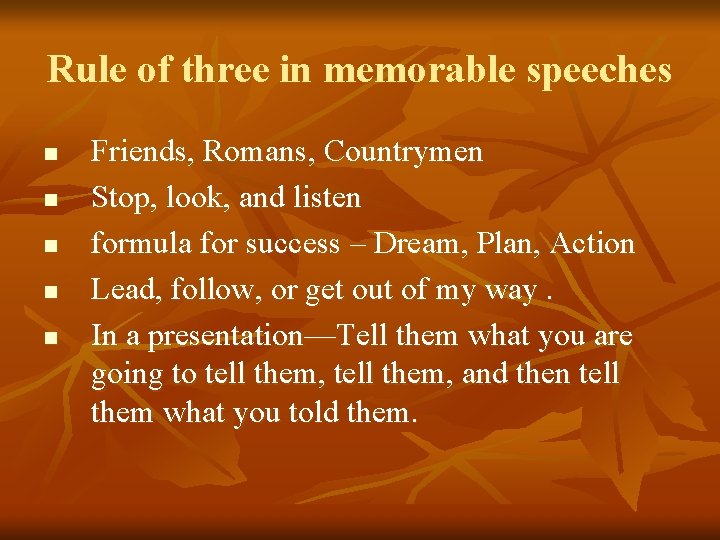 Rule of three in memorable speeches

- Friends, Romans, Countrymen
- Stop, look, and listen
- formula for success – Dream, Plan, Action
- Lead, follow, or get out of my way .
- In a presentation—Tell them what you are going to tell them, tell them, and then tell them what you told them.